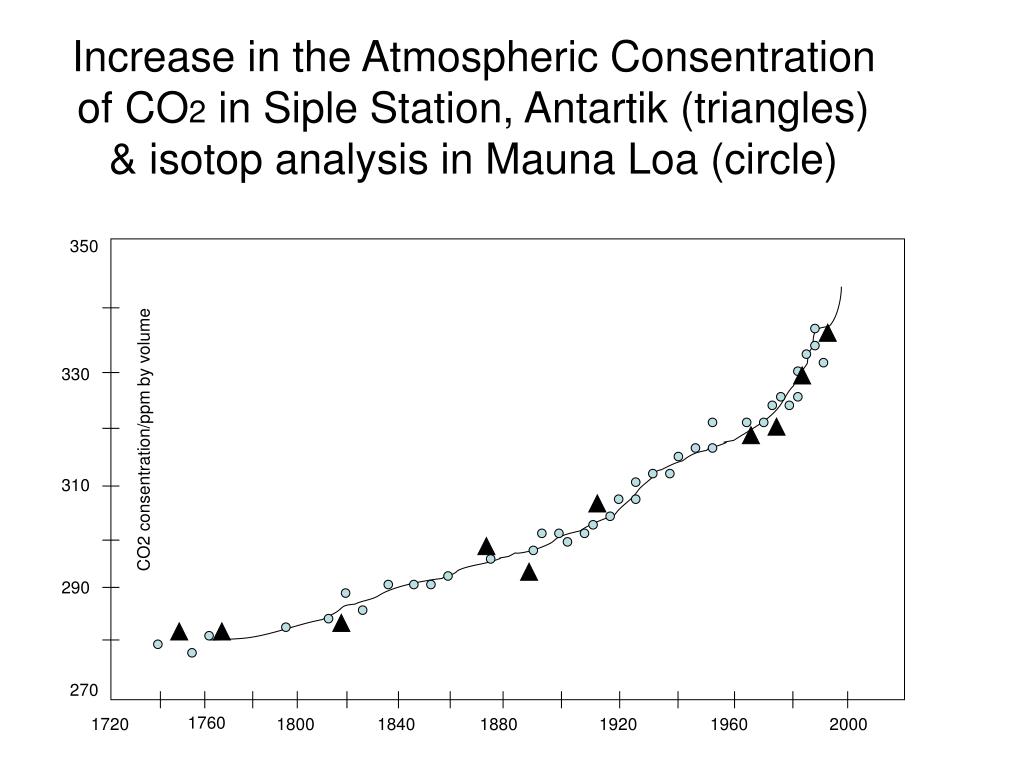 Increase in the Atmospheric Consentration of $CO_2$ in Siple Station, Antartik (triangles) & isotop analysis in Mauna Loa (circle)

350
330
310
290
270

CO2 consentration/ppm by volume

1720
1760
1800
1840
1880
1920
1960
2000